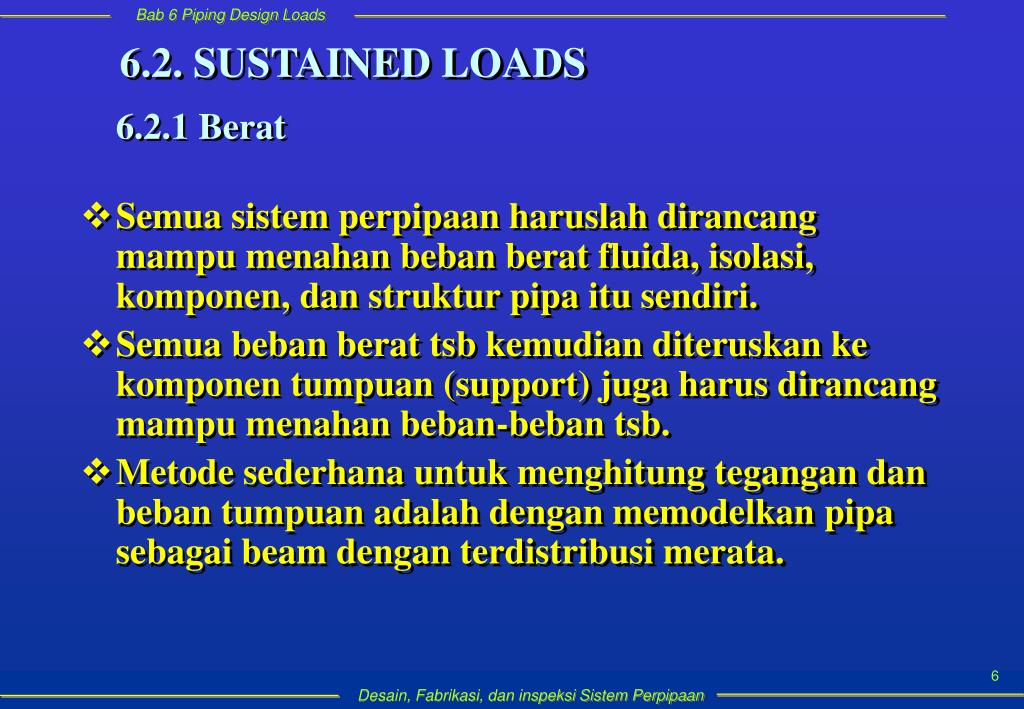 Bab 6 Piping Design Loads

6.2. SUSTAINED LOADS

6.2.1 Berat

❖ Semua sistem perpipaan haruslah dirancang mampu menahan beban berat fluida, isolasi, komponen, dan struktur pipa itu sendiri.

❖ Semua beban berat tsb kemudian diteruskan ke komponen tumpuan (support) juga harus dirancang mampu menahan beban-beban tsb.

❖ Metode sederhana untuk menghitung tegangan dan beban tumpuan adalah dengan memodelkan pipa sebagai beam dengan terdistribusi merata.

6

Desain, Fabrikasi, dan inspeksi Sistem Perpipaan